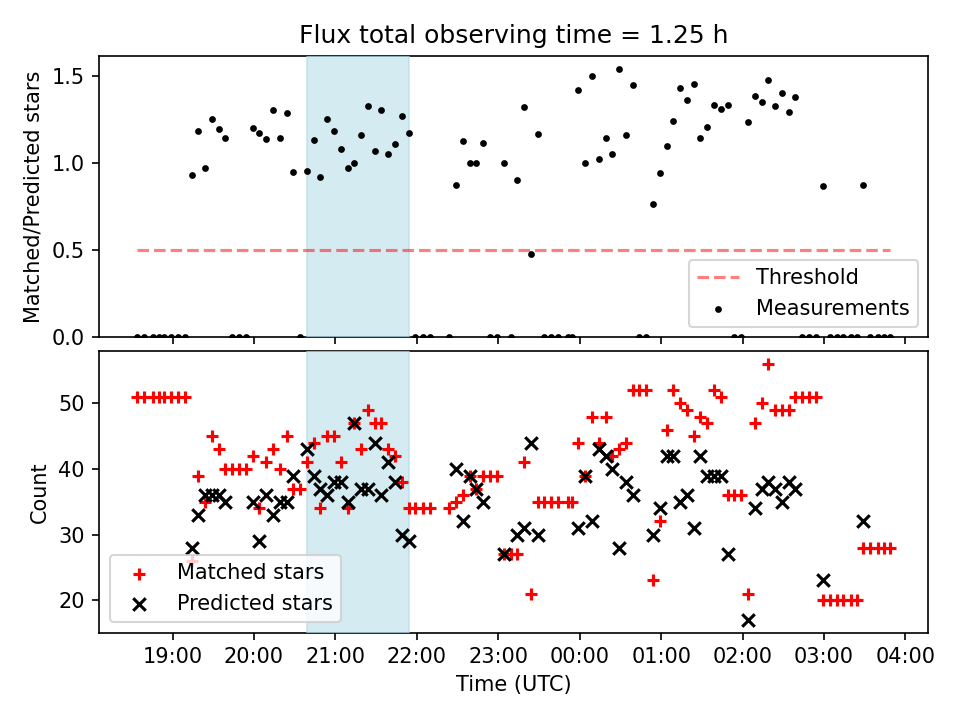 Flux total observing time = 1.25 h

Matched/Predicted stars

1.5
1.0
0.5
0.0

Threshold
Measurements

Count

50
40
30
20

Matched stars
Predicted stars

19:00 20:00 21:00 22:00 23:00 00:00 01:00 02:00 03:00 04:00

Time (UTC)